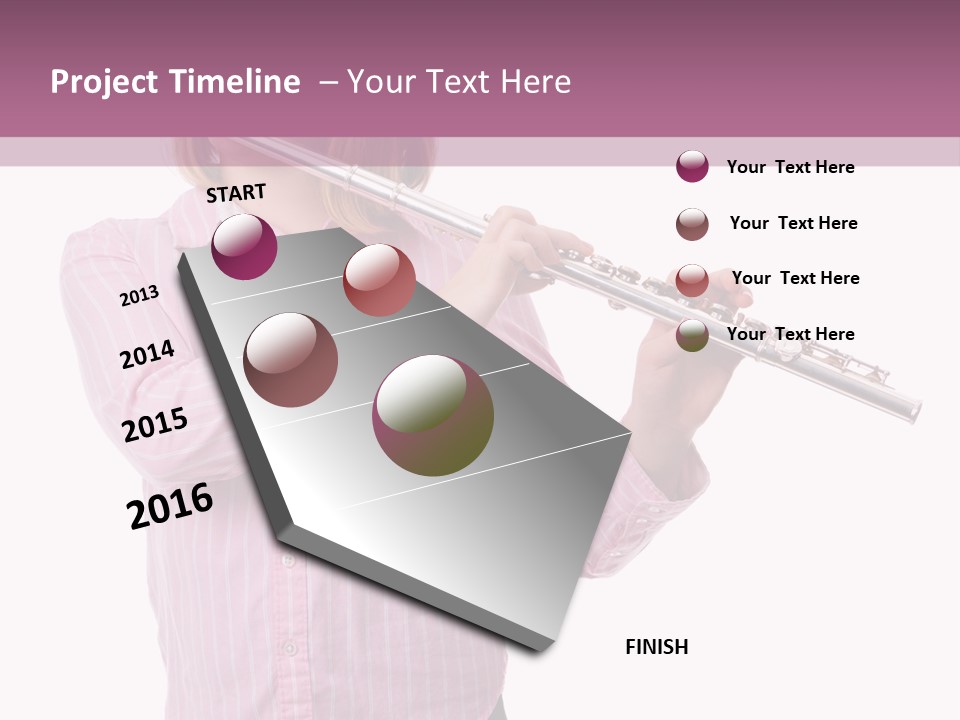 Project Timeline – Your Text Here

START

2013

2014

2015

2016

FINISH

Your Text Here

Your Text Here

Your Text Here

Your Text Here